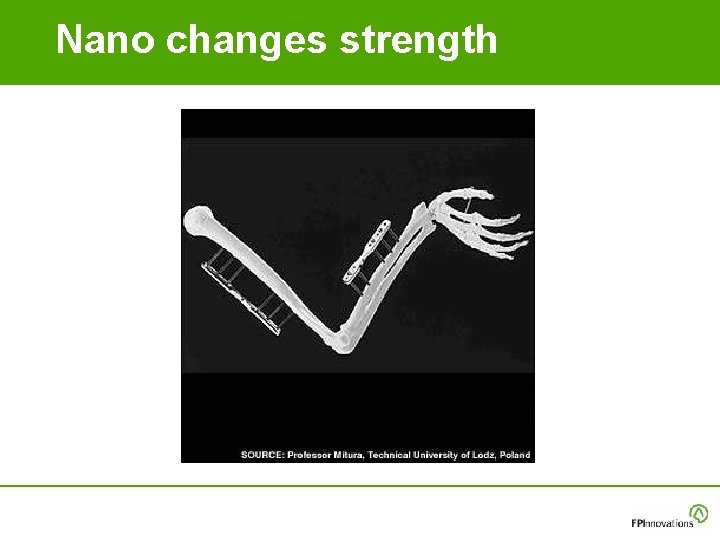 Nano changes strength

SOURCE: Professor Mitura, Technical University of Lodz, Poland

FPInnovations